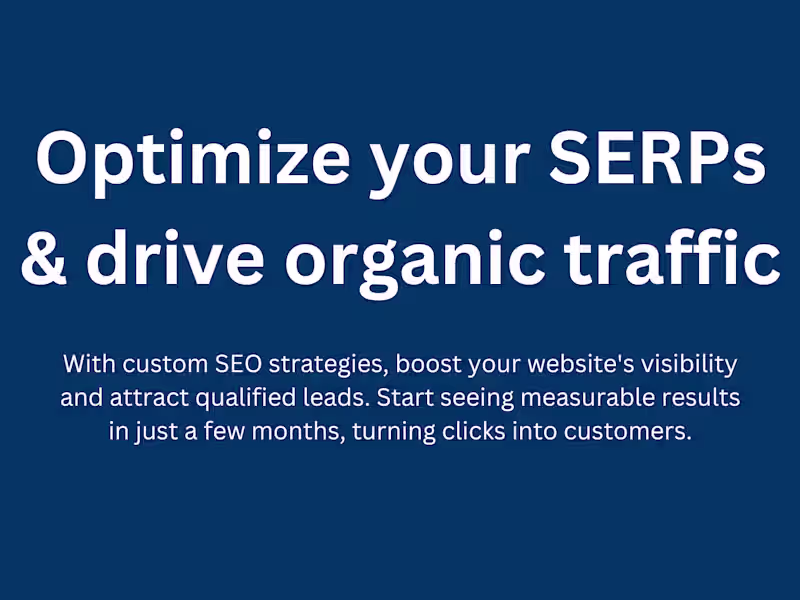 Optimize your SERPs & drive organic traffic

With custom SEO strategies, boost your website's visibility and attract qualified leads. Start seeing measurable results in just a few months, turning clicks into customers.